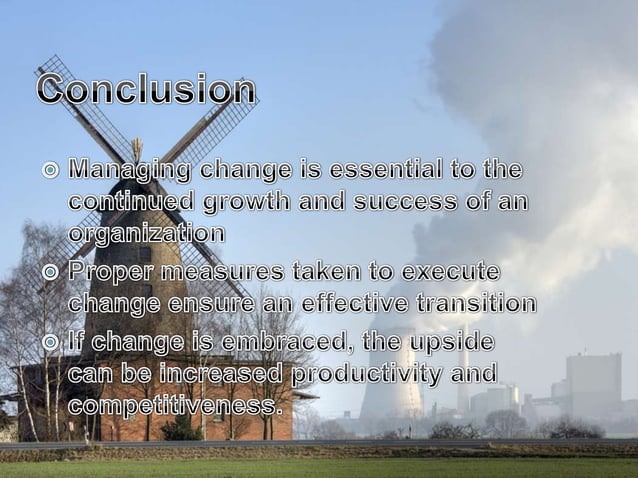 Conclusion

Managing change is essential to the continued growth and success of an organization

Proper measures taken to execute change ensure an effective transition

If change is embraced, the upside can be increased productivity and competitiveness.